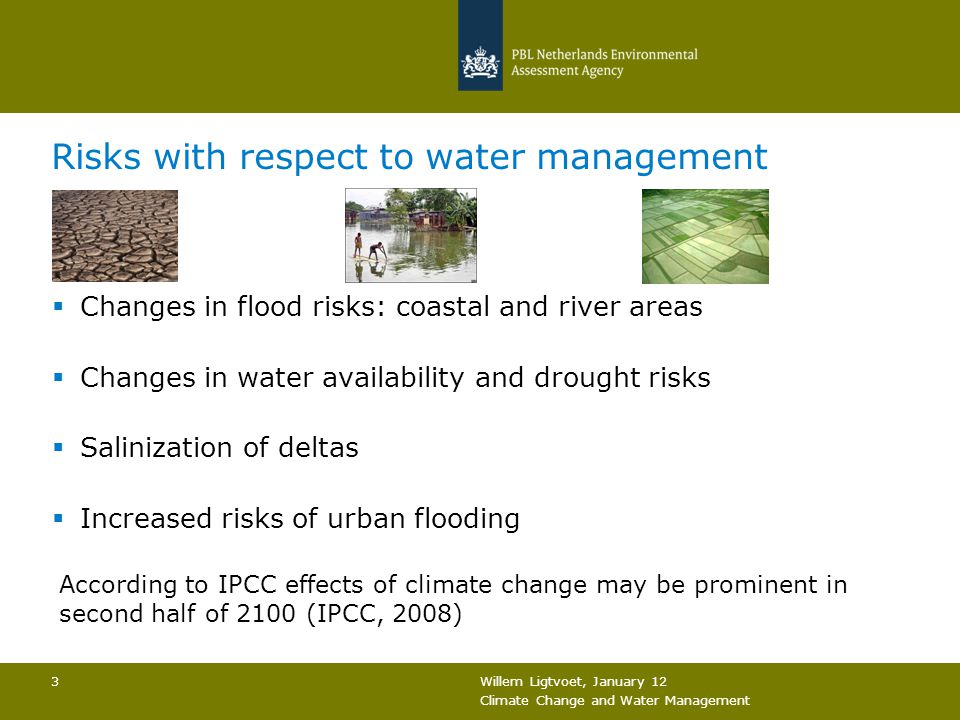 PBL Netherlands Environmental Assessment Agency

Risks with respect to water management

▪ Changes in flood risks: coastal and river areas

▪ Changes in water availability and drought risks

▪ Salinization of deltas

▪ Increased risks of urban flooding

According to IPCC effects of climate change may be prominent in second half of 2100 (IPCC, 2008)

3

Willem Ligtvoet, January 12
Climate Change and Water Management